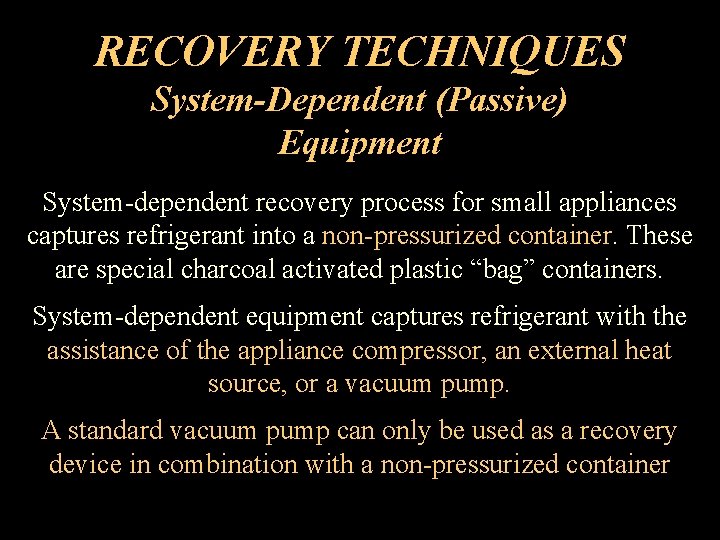 RECOVERY TECHNIQUES
System-Dependent (Passive) Equipment

System-dependent recovery process for small appliances captures refrigerant into a non-pressurized container. These are special charcoal activated plastic “bag” containers.

System-dependent equipment captures refrigerant with the assistance of the appliance compressor, an external heat source, or a vacuum pump.

A standard vacuum pump can only be used as a recovery device in combination with a non-pressurized container